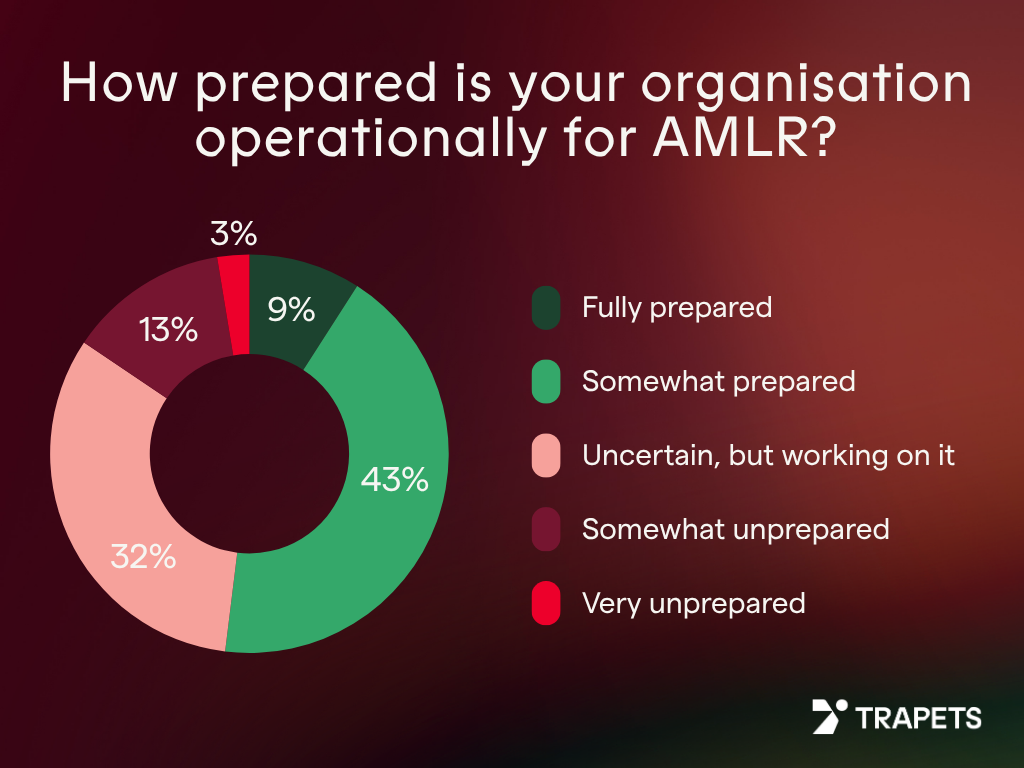 How prepared is your organisation operationally for AMLR?

3%
9%
13%
43%
32%

Fully prepared
Somewhat prepared
Uncertain, but working on it
Somewhat unprepared
Very unprepared

TRAPETS